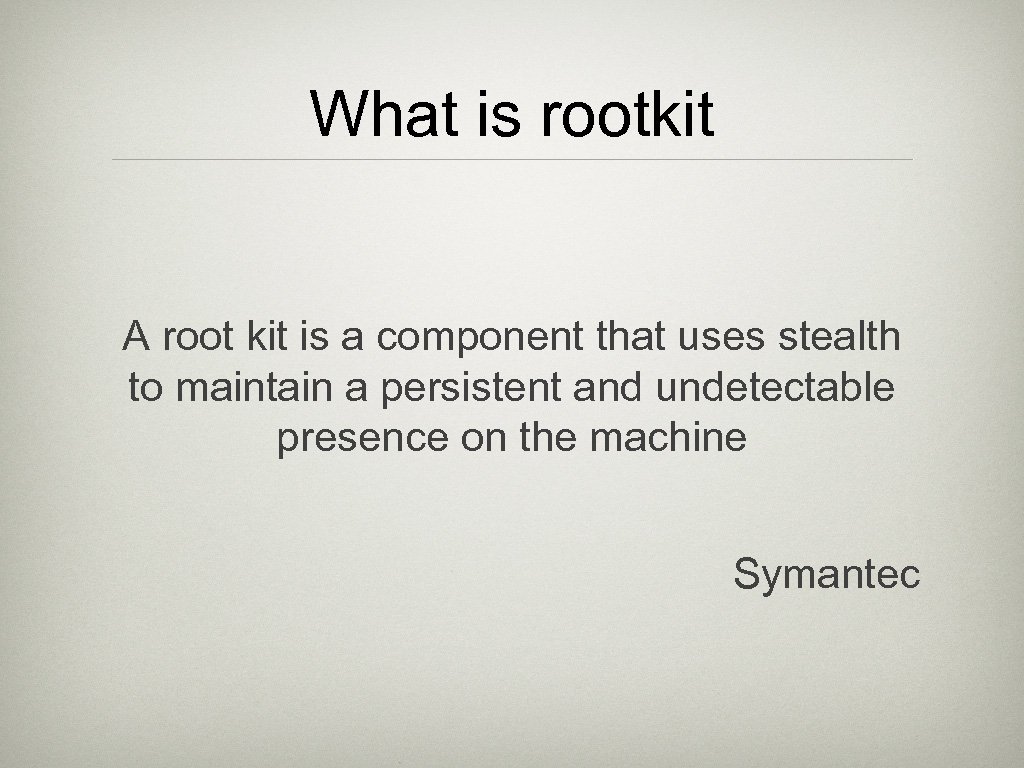 What is rootkit

A root kit is a component that uses stealth to maintain a persistent and undetectable presence on the machine

Symantec